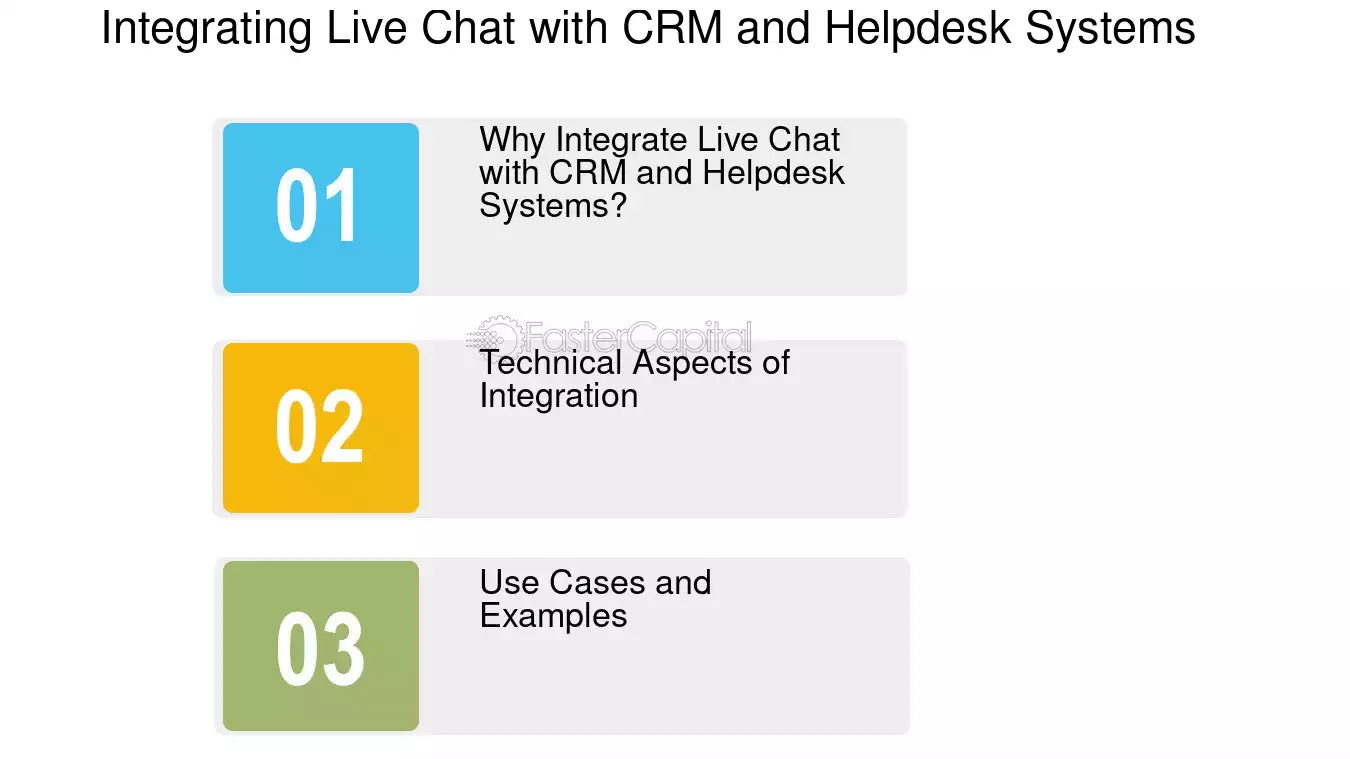 Integrating Live Chat with CRM and Helpdesk Systems

01

Why Integrate Live Chat with CRM and Helpdesk Systems?

02

Technical Aspects of Integration

03

Use Cases and Examples

FasterCapital